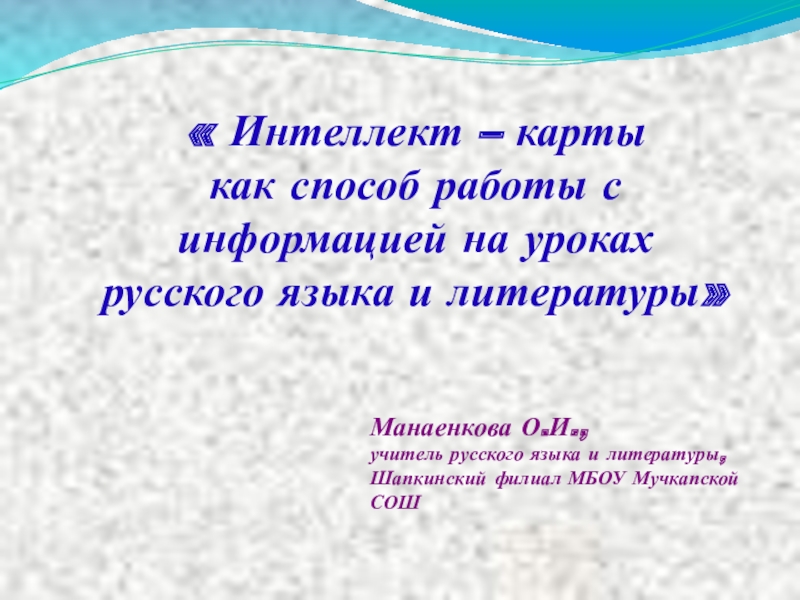 « Интеллект – карты как способ работы с информацией на уроках русского языка и литературы»

Манаенкова О.И.,
учитель русского языка и литературы,
Шапкинский филиал МБОУ Мучкапской СОШ